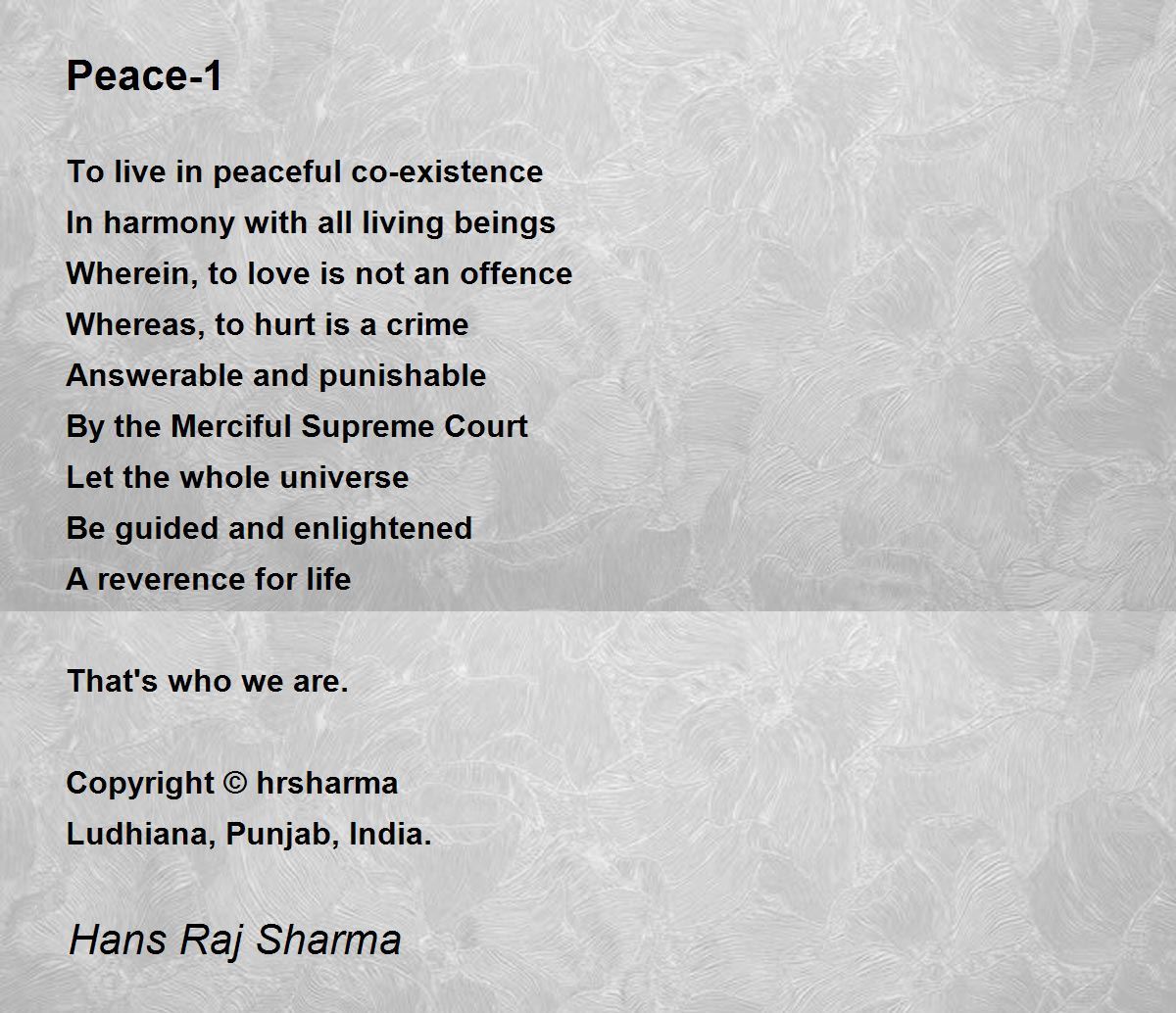 Peace-1

To live in peaceful co-existence
In harmony with all living beings
Wherein, to love is not an offence
Whereas, to hurt is a crime
Answerable and punishable
By the Merciful Supreme Court
Let the whole universe
Be guided and enlightened
A reverence for life

That's who we are.

Copyright © hrsharma
Ludhiana, Punjab, India.

Hans Raj Sharma